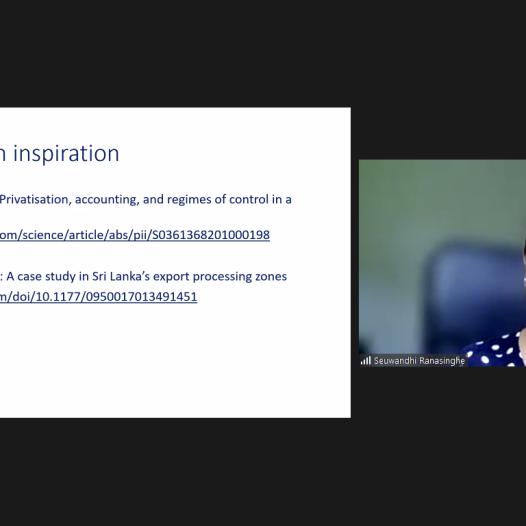 n inspiration

Privatisation, accounting, and regimes of control in a

om/science/article/abs/pii/S0361368201000198

: A case study in Sri Lanka's export processing zones

m/doi/10.1177/0950017013491451

Seuwandhi Ranasinghe